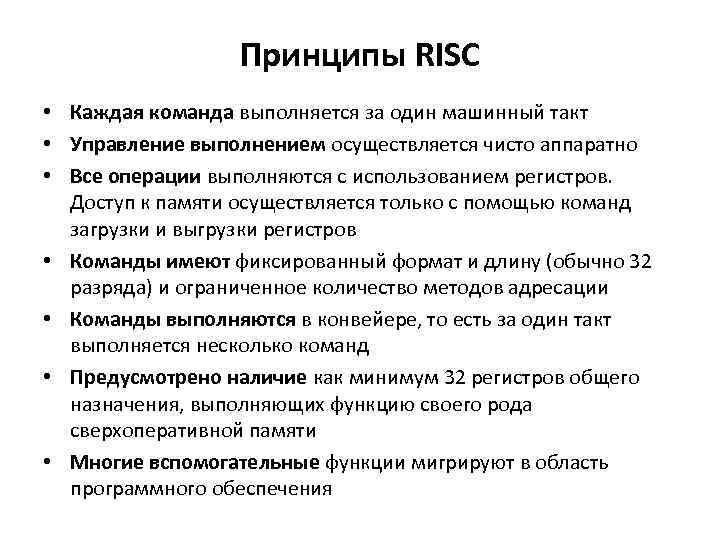 Принципы RISC

• Каждая команда выполняется за один машинный такт
• Управление выполнением осуществляется чисто аппаратно
• Все операции выполняются с использованием регистров. Доступ к памяти осуществляется только с помощью команд загрузки и выгрузки регистров
• Команды имеют фиксированный формат и длину (обычно 32 разряда) и ограниченное количество методов адресации
• Команды выполняются в конвейере, то есть за один такт выполняется несколько команд
• Предусмотрено наличие как минимум 32 регистров общего назначения, выполняющих функцию своего рода сверхоперативной памяти
• Многие вспомогательные функции мигрируют в область программного обеспечения